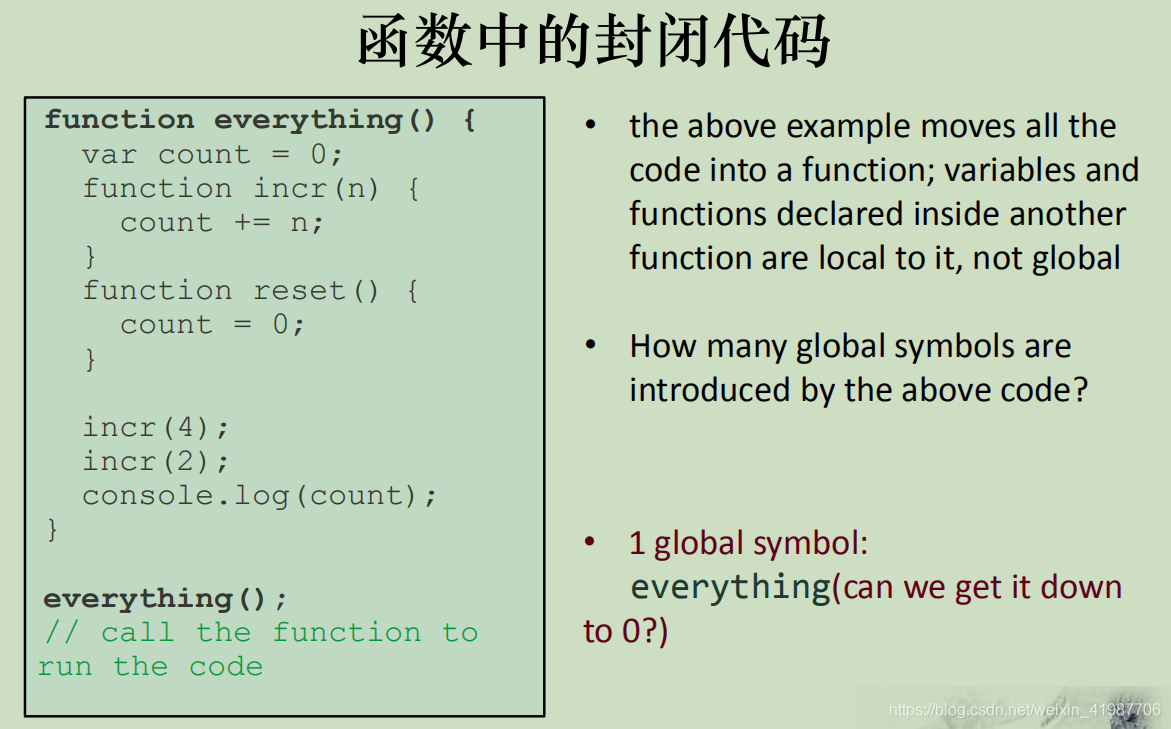 函数中的封闭代码

function everything() {
  var count = 0;
  function incr(n) {
    count += n;
  }
  function reset() {
    count = 0;
  }

  incr(4);
  incr(2);
  console.log(count);
}

everything();
// call the function to
run the code

• the above example moves all the code into a function; variables and functions declared inside another function are local to it, not global

• How many global symbols are introduced by the above code?

• 1 global symbol: everything(can we get it down to 0?)

https://blog.csdn.net/weixin_41987706